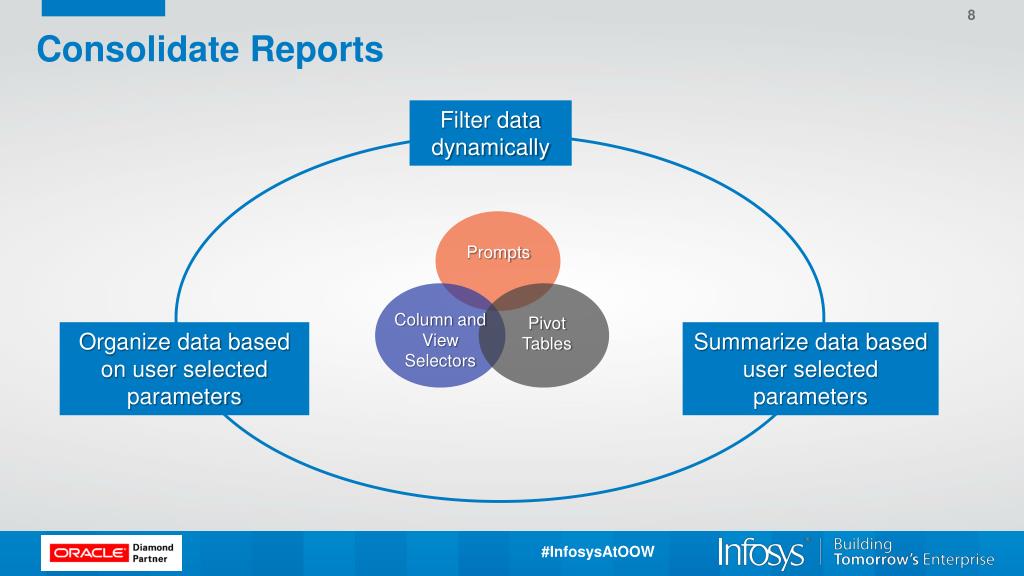 8

Consolidate Reports

Filter data dynamically

Prompts

Column and View Selectors

Pivot Tables

Organize data based on user selected parameters

Summarize data based user selected parameters

ORACLE Diamond Partner

#InfosysAtOOW

Infosys Building Tomorrow's Enterprise